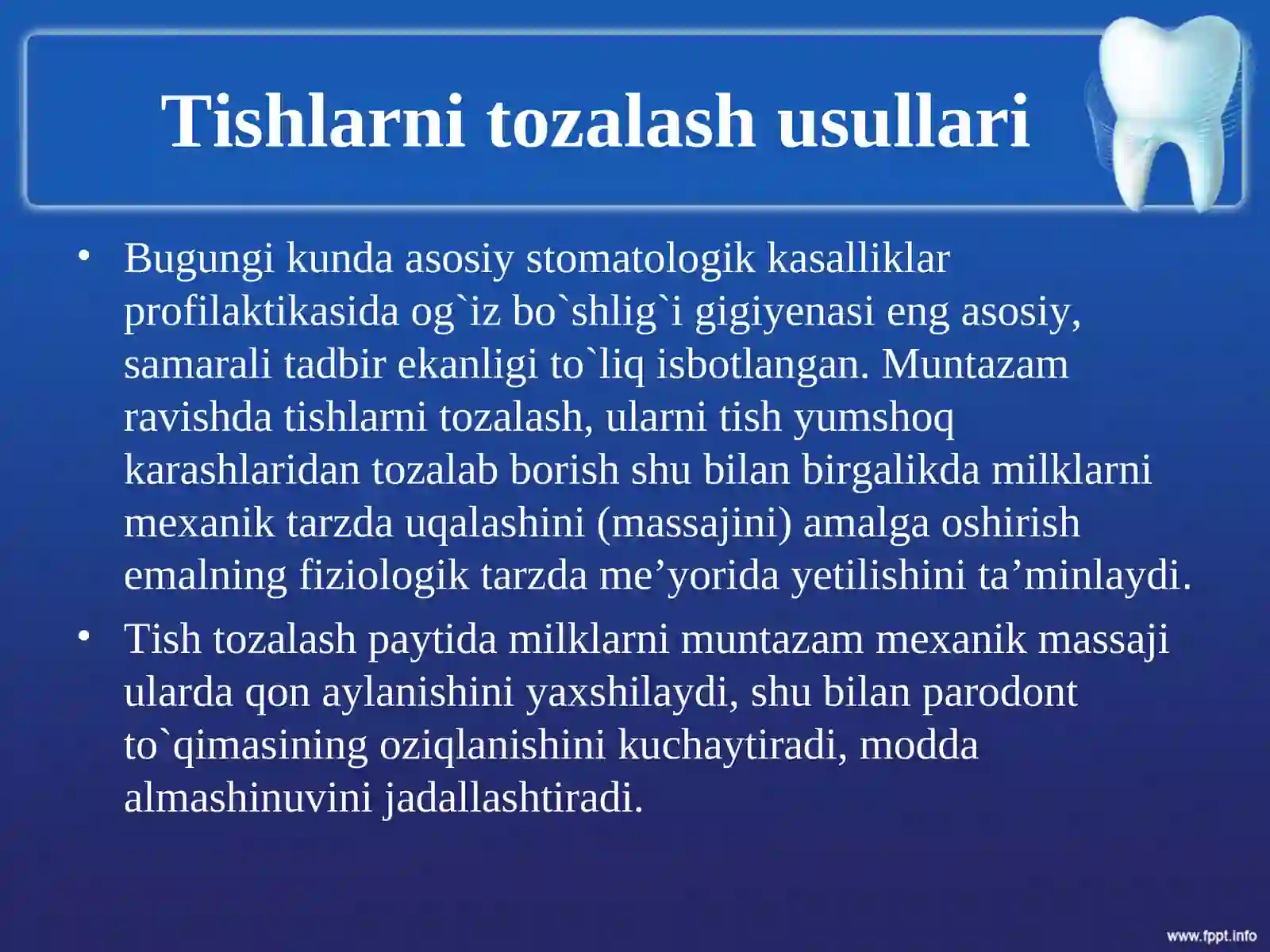 Tishlarni tozalash usullari

• Bugungi kunda asosiy stomatologik kasalliklar profilaktikasida og`iz bo`shlig`i gigiyenasi eng asosiy, samarali tadbir ekanligi to`liq isbotlangan. Muntazam ravishda tishlarni tozalash, ularni tish yumshoq karashlaridan tozalab borish shu bilan birgalikda milklarni mexanik tarzda uqalashini (massajini) amalga oshirish emalning fiziologik tarzda me’yorida yetilishini ta’minlaydi.

• Tish tozalash paytida milklarni muntazam mexanik massaji ularda qon aylanishini yaxshilaydi, shu bilan parodont to`qimasining oziqlanishini kuchaytiradi, modda almashinuvini jadallashtiradi.

www.fppt.info